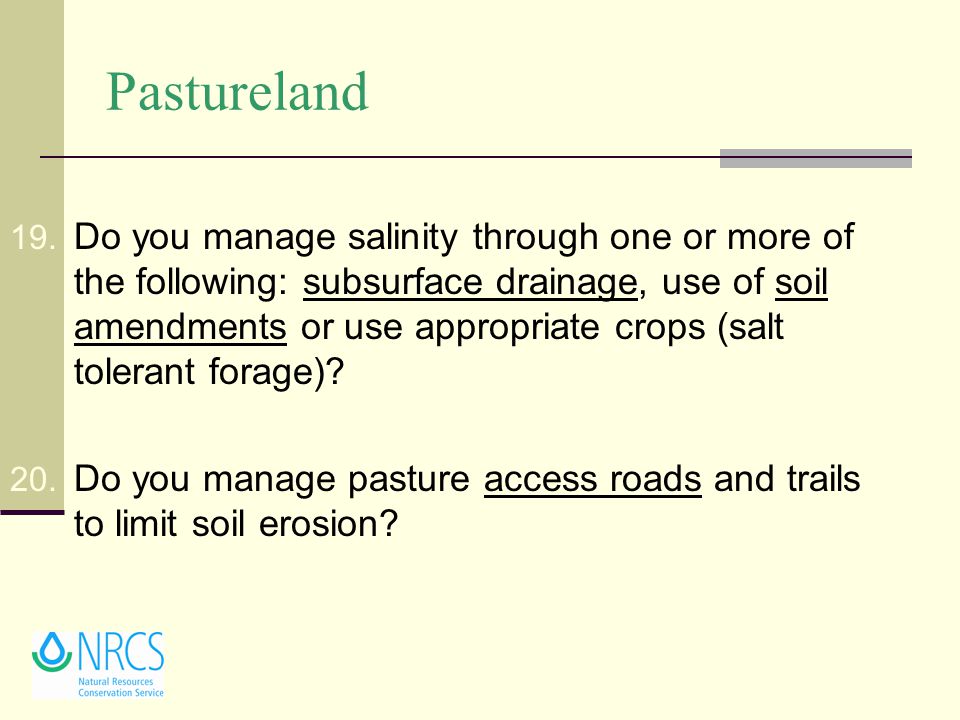 Pastureland

19. Do you manage salinity through one or more of the following: subsurface drainage, use of soil amendments or use appropriate crops (salt tolerant forage)?

20. Do you manage pasture access roads and trails to limit soil erosion?

NRCS
Natural Resources
Conservation Service